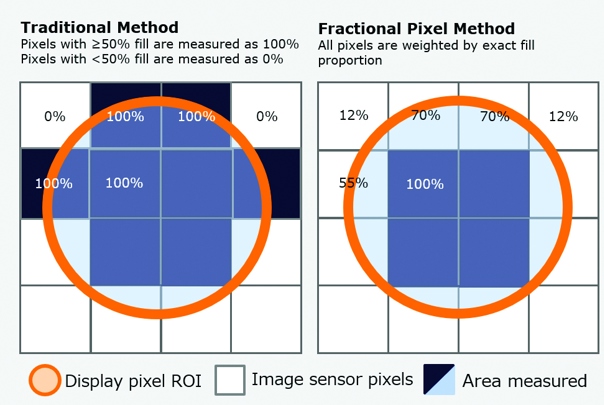 **Traditional Method**
Pixels with ≥50% fill are measured as 100%
Pixels with <50% fill are measured as 0%

0%
100%
100%
0%
100%
100%

**Fractional Pixel Method**
All pixels are weighted by exact fill proportion

12%
70%
70%
12%
55%
100%

Display pixel ROI
Image sensor pixels
Area measured